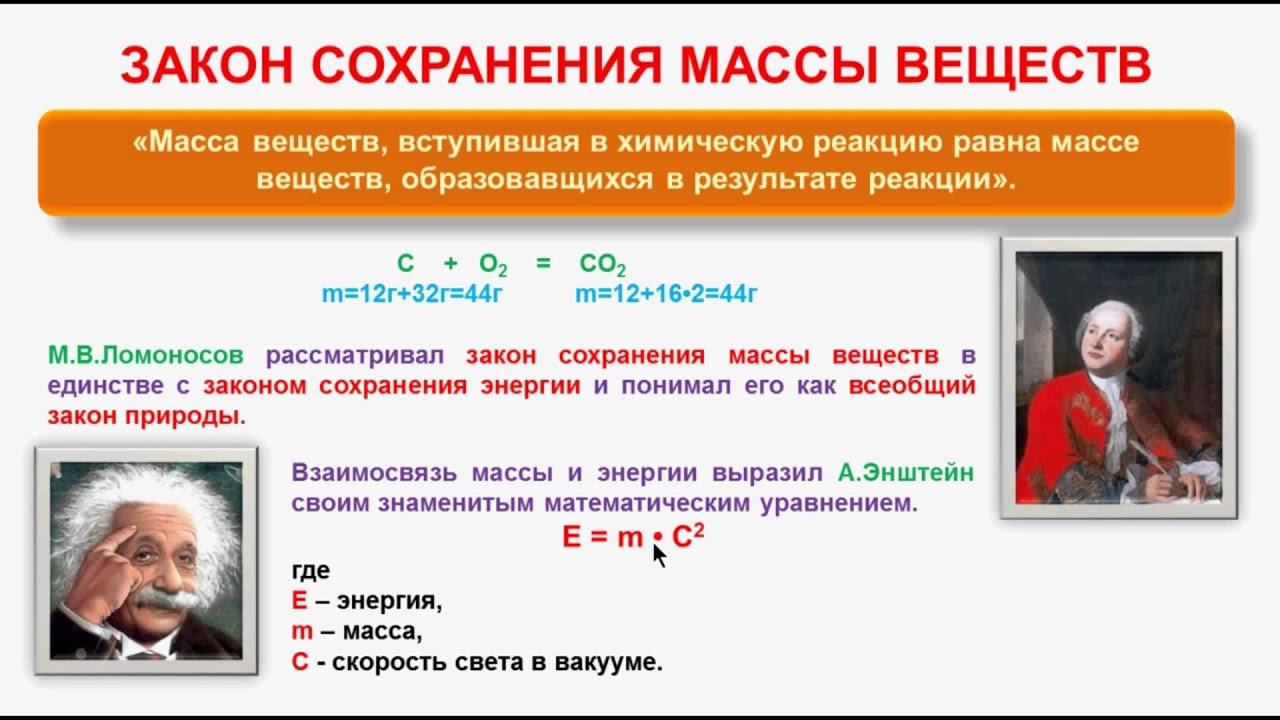 ЗАКОН СОХРАНЕНИЯ МАССЫ ВЕЩЕСТВ

«Масса веществ, вступившая в химическую реакцию равна массе веществ, образовавщихся в результате реакции».

$C + O_2 = CO_2$
m=12г+32г=44г m=12+16•2=44г

М.В.Ломоносов рассматривал закон сохранения массы веществ в единстве с законом сохранения энергии и понимал его как всеобщий закон природы.

Взаимосвязь массы и энергии выразил А.Энштейн своим знаменитым математическим уравнением.

$E = m \cdot C^2$

где
E – энергия,
m – масса,
C - скорость света в вакууме.